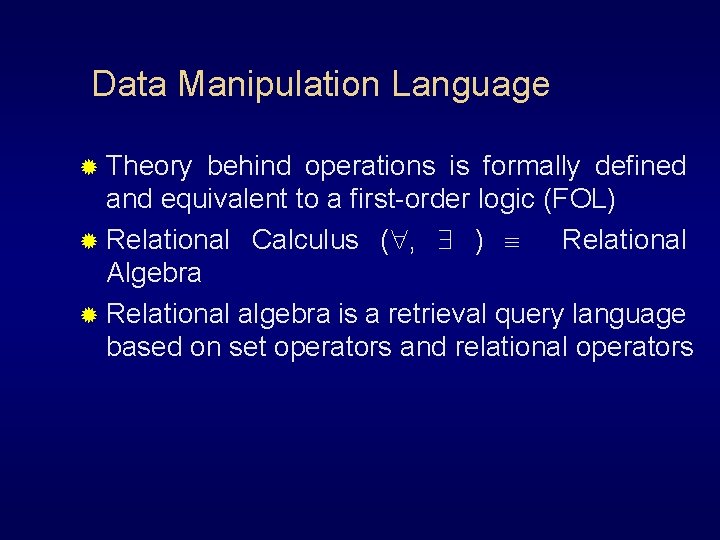 Data Manipulation Language

Theory behind operations is formally defined and equivalent to a first-order logic (FOL)

Relational Calculus ($\forall$, $\exists$ ) $\equiv$ Relational Algebra

Relational algebra is a retrieval query language based on set operators and relational operators